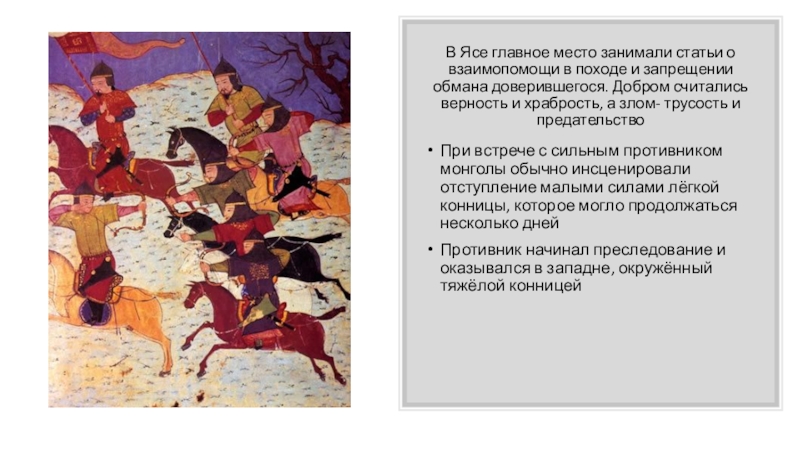 В Ясе главное место занимали статьи о взаимопомощи в походе и запрещении обмана доверившегося. Добром считались верность и храбрость, а злом- трусость и предательство

• При встрече с сильным противником монголы обычно инсценировали отступление малыми силами лёгкой конницы, которое могло продолжаться несколько дней

• Противник начинал преследование и оказывался в западне, окружённый тяжёлой конницей